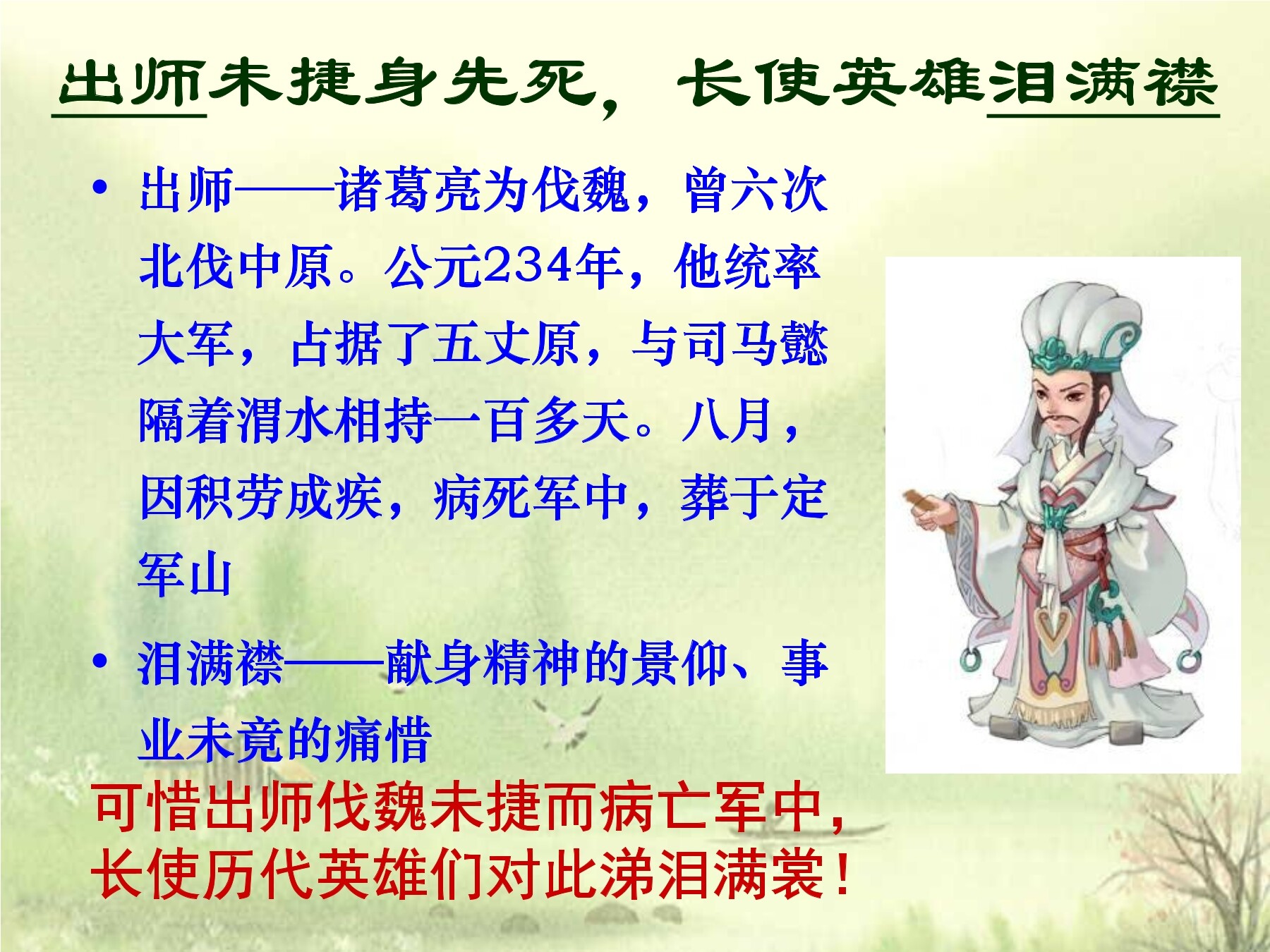 出师未捷身先死，长使英雄泪满襟

• 出师——诸葛亮为伐魏，曾六次北伐中原。公元234年，他统率大军，占据了五丈原，与司马懿隔着渭水相持一百多天。八月，因积劳成疾，病死军中，葬于定军山

• 泪满襟——献身精神的景仰、事业未竟的痛惜

可惜出师伐魏未捷而病亡军中，长使历代英雄们对此涕泪满裳！